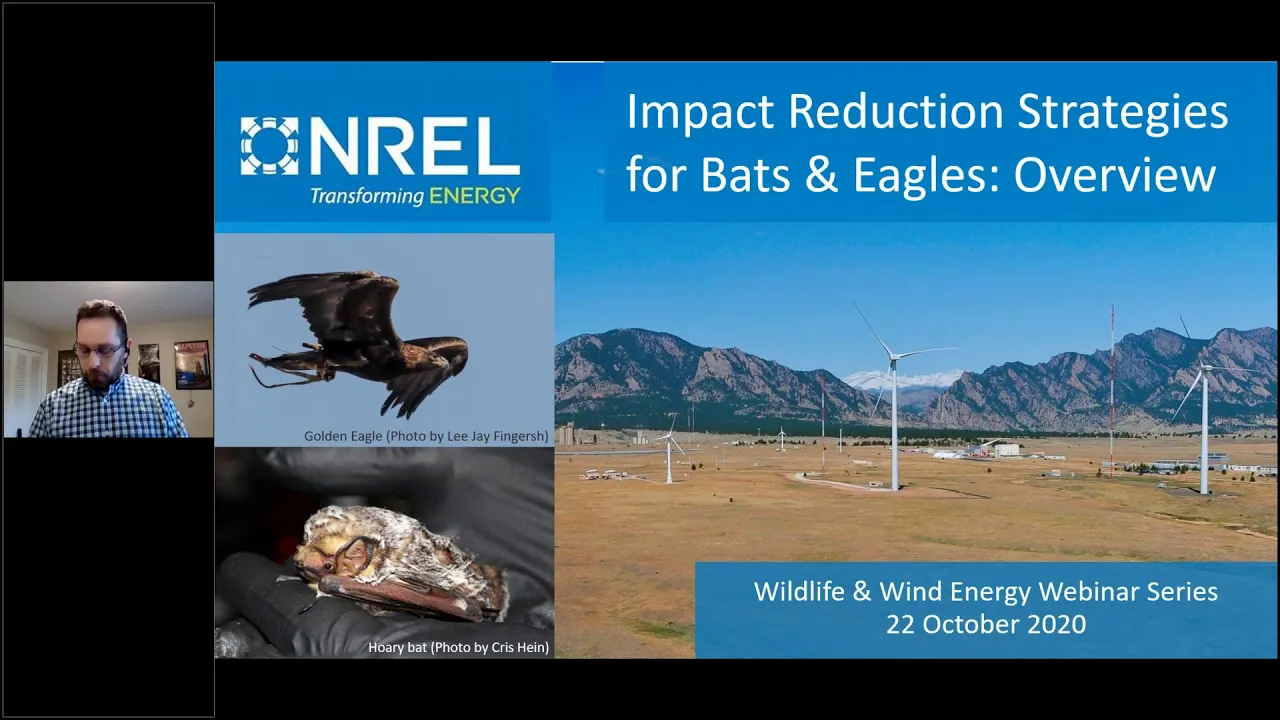 NREL
Transforming ENERGY

Impact Reduction Strategies for Bats & Eagles: Overview

Golden Eagle (Photo by Lee Jay Fingersh)

Hoary bat (Photo by Cris Hein)

Wildlife & Wind Energy Webinar Series
22 October 2020